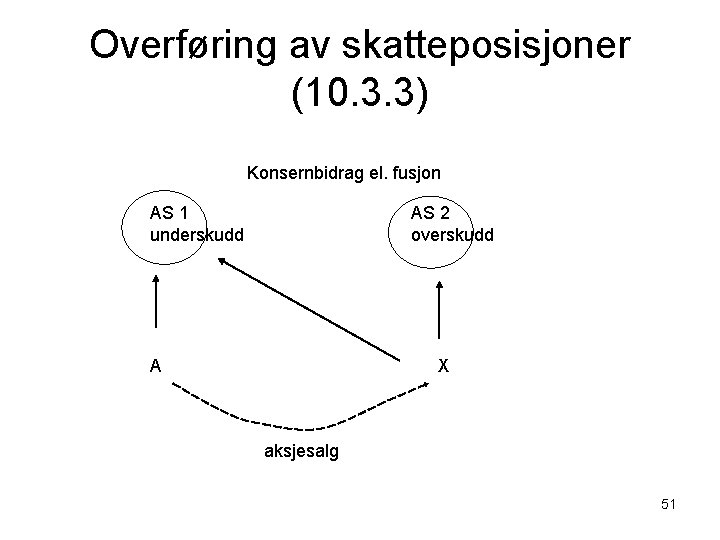 Overføring av skatteposisjoner (10.3.3)

Konsernbidrag el. fusjon

AS 1
underskudd

AS 2
overskudd

A

X

aksjesalg

51